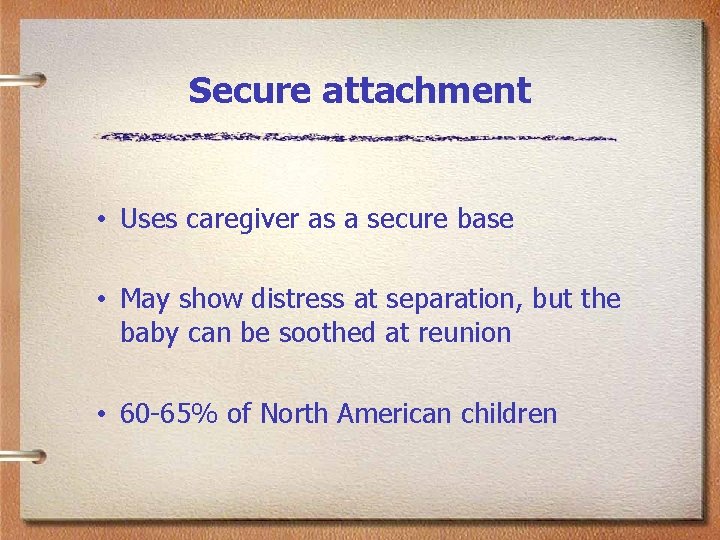 Secure attachment

• Uses caregiver as a secure base

• May show distress at separation, but the baby can be soothed at reunion

• 60-65% of North American children